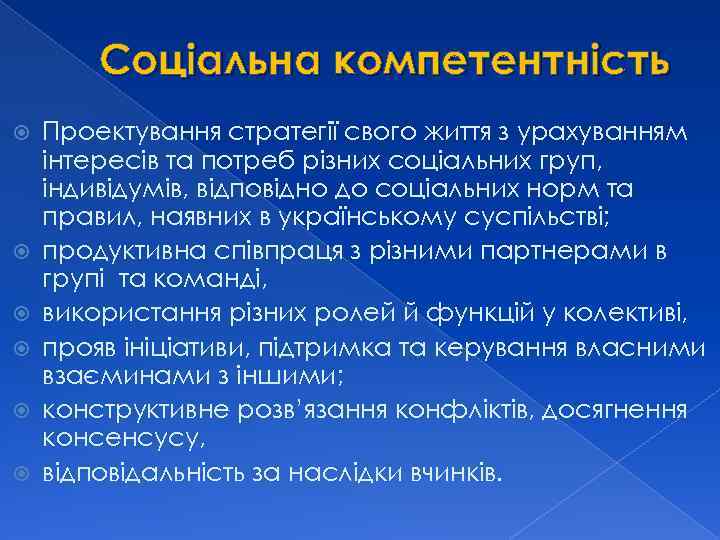 Соціальна компетентність

Проектування стратегії свого життя з урахуванням інтересів та потреб різних соціальних груп, індивідумів, відповідно до соціальних норм та правил, наявних в українському суспільстві;

продуктивна співпраця з різними партнерами в групі та команді,

використання різних ролей й функцій у колективі,

прояв ініціативи, підтримка та керування власними взаєминами з іншими;

конструктивне розв'язання конфліктів, досягнення консенсусу,

відповідальність за наслідки вчинків.